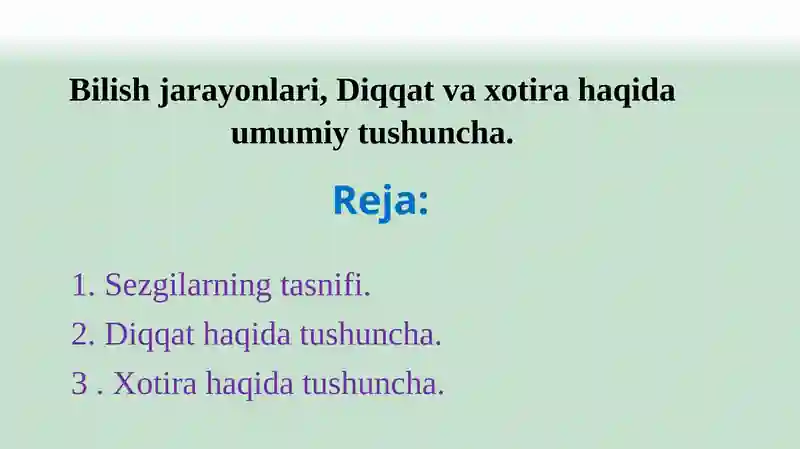 Bilish jarayonlari, Diqqat va xotira haqida umumiy tushuncha.

Reja:

1. Sezgilarning tasnifi.
2. Diqqat haqida tushuncha.
3 . Xotira haqida tushuncha.